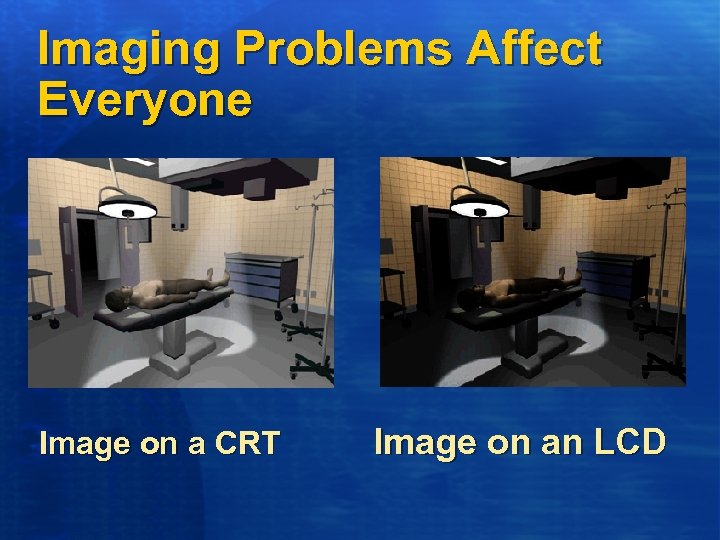 Imaging Problems Affect Everyone

Image on a CRT

Image on an LCD